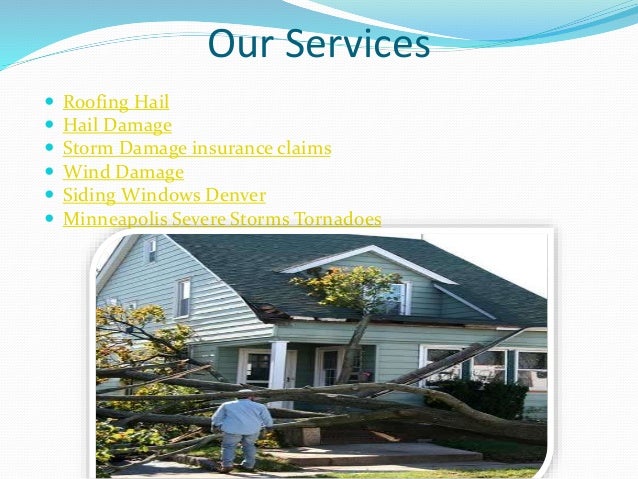 Our Services

- Roofing Hail
- Hail Damage
- Storm Damage insurance claims
- Wind Damage
- Siding Windows Denver
- Minneapolis Severe Storms Tornadoes